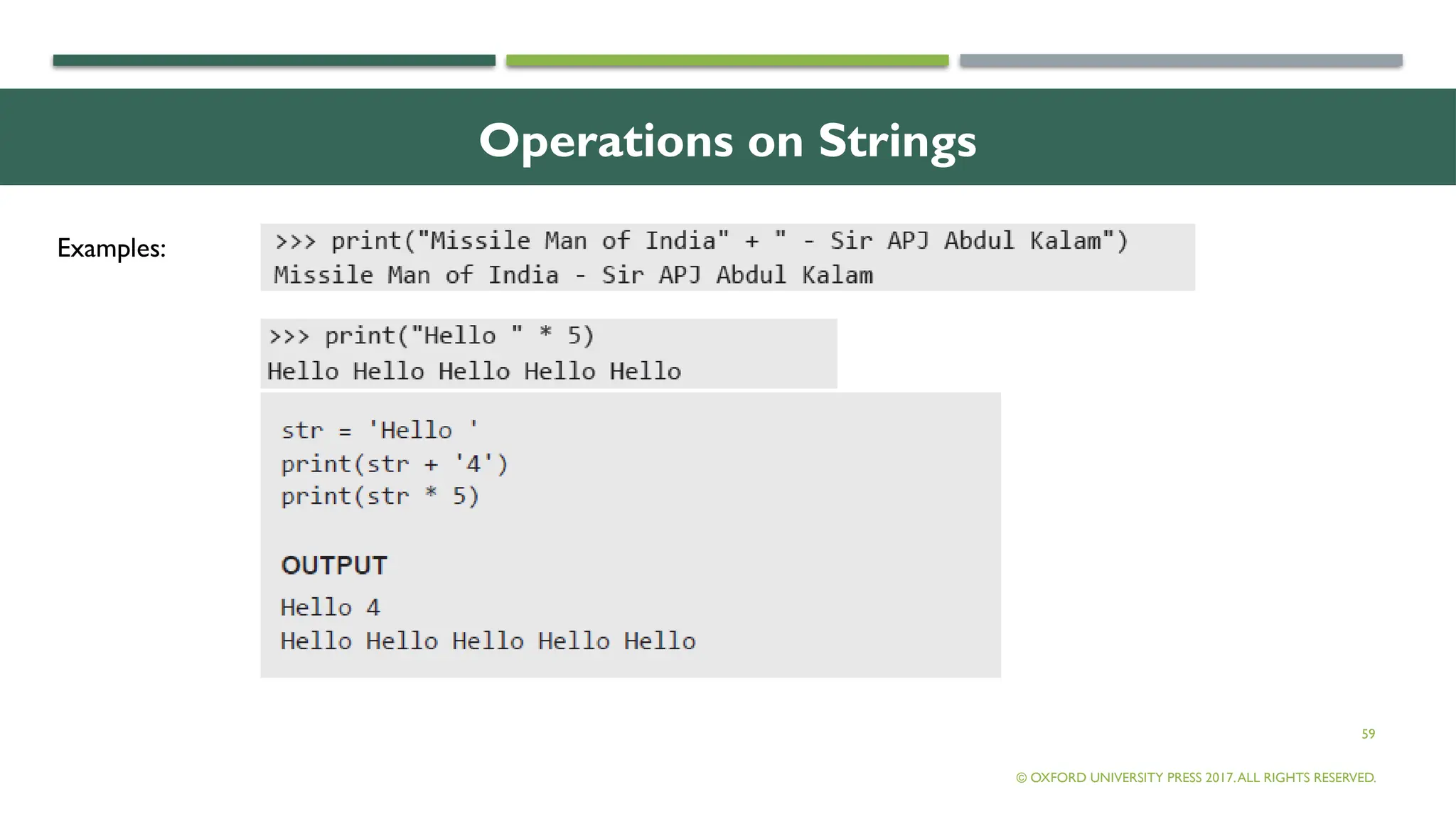 Operations on Strings

Examples:

>>> print("Missile Man of India" + " - Sir APJ Abdul Kalam")
Missile Man of India - Sir APJ Abdul Kalam

>>> print("Hello " * 5)
Hello Hello Hello Hello Hello

str = 'Hello '
print(str + '4')
print(str * 5)

OUTPUT

Hello 4
Hello Hello Hello Hello Hello

59

© OXFORD UNIVERSITY PRESS 2017. ALL RIGHTS RESERVED.